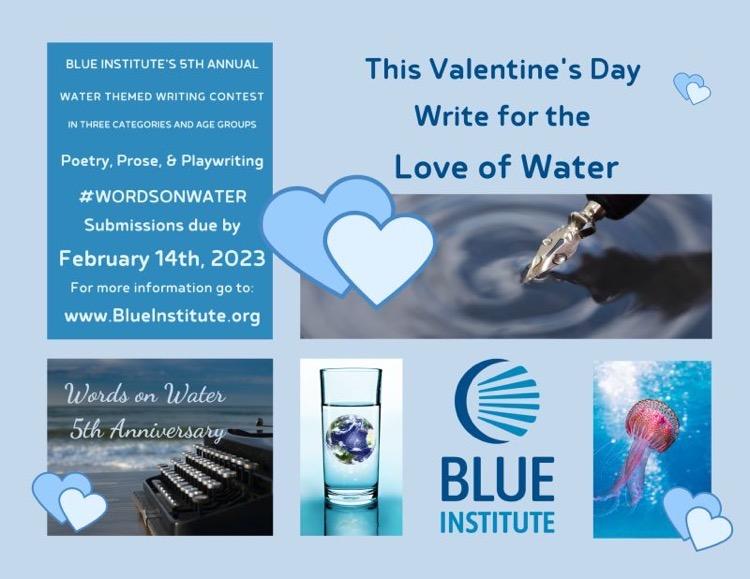 BLUE INSTITUTE'S 5TH ANNUAL

WATER THEMED WRITING CONTEST

IN THREE CATEGORIES AND AGE GROUPS

Poetry, Prose, & Playwriting

#WORDSONWATER
Submissions due by
February 14th, 2023
For more information go to:
www.BlueInstitute.org

This Valentine's Day
Write for the
Love of Water

Words on Water
5th Anniversary

BLUE
INSTITUTE